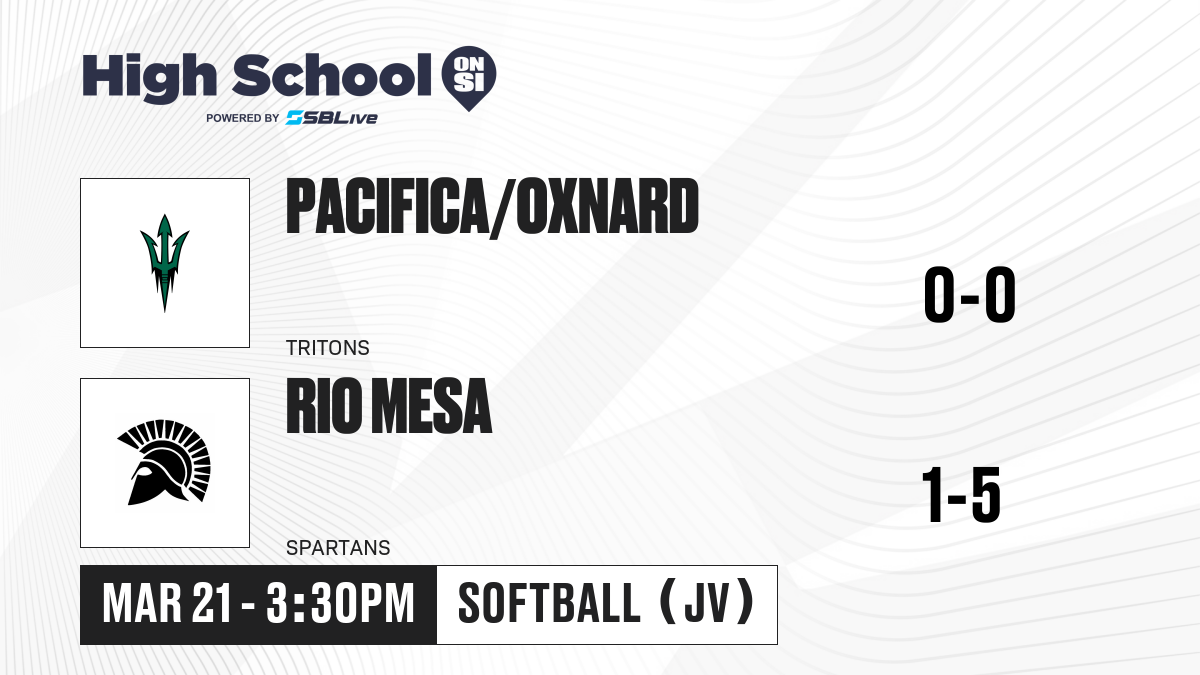 High School ON SI
POWERED BY SBLive

PACIFICA/OXNARD
TRITONS
0-0

RIO MESA
SPARTANS
1-5

MAR 21 - 3:30PM
SOFTBALL (JV)